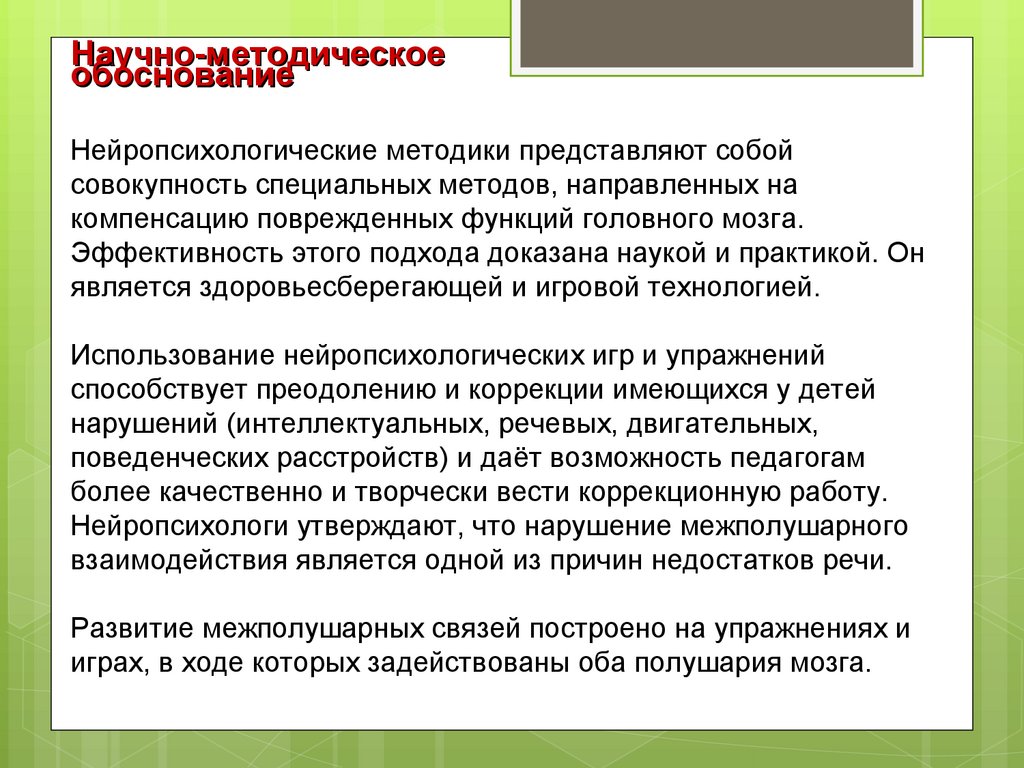 Научно-методическое обоснование

Нейропсихологические методики представляют собой совокупность специальных методов, направленных на компенсацию поврежденных функций головного мозга. Эффективность этого подхода доказана наукой и практикой. Он является здоровьесберегающей и игровой технологией.

Использование нейропсихологических игр и упражнений способствует преодолению и коррекции имеющихся у детей нарушений (интеллектуальных, речевых, двигательных, поведенческих расстройств) и даёт возможность педагогам более качественно и творчески вести коррекционную работу. Нейропсихологи утверждают, что нарушение межполушарного взаимодействия является одной из причин недостатков речи.

Развитие межполушарных связей построено на упражнениях и играх, в ходе которых задействованы оба полушария мозга.